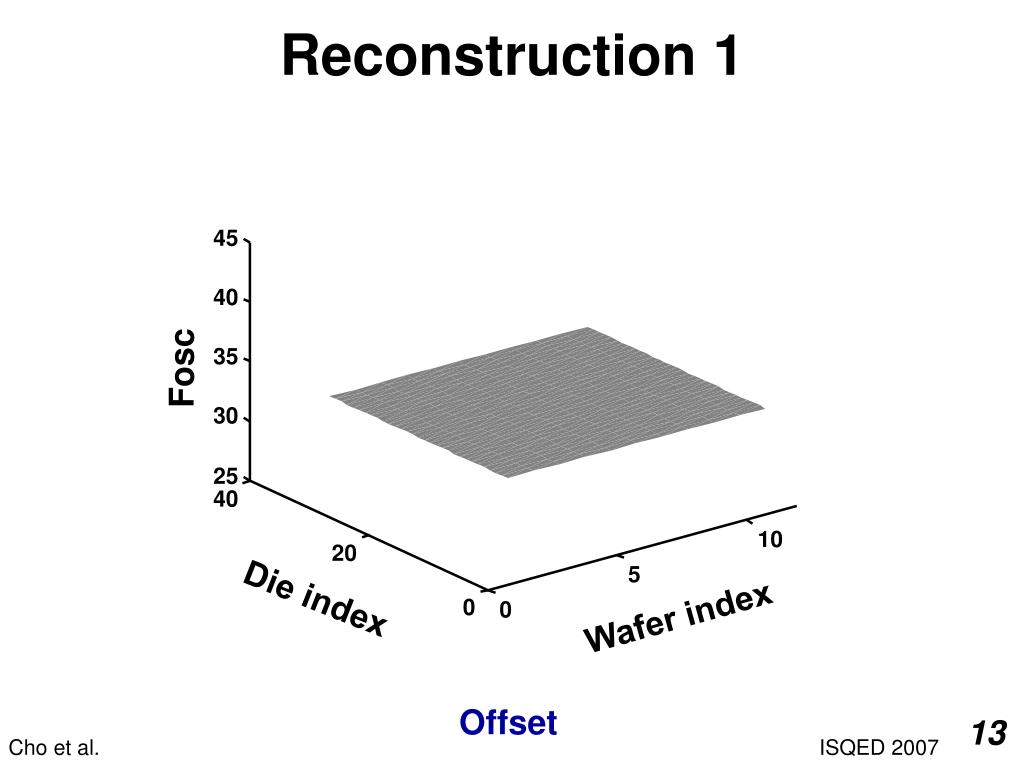 Reconstruction 1

45
40
35
30
25
Fosc
40
20
0
Die index
0
5
10
Wafer index

Offset

Cho et al.

ISQED 2007

13